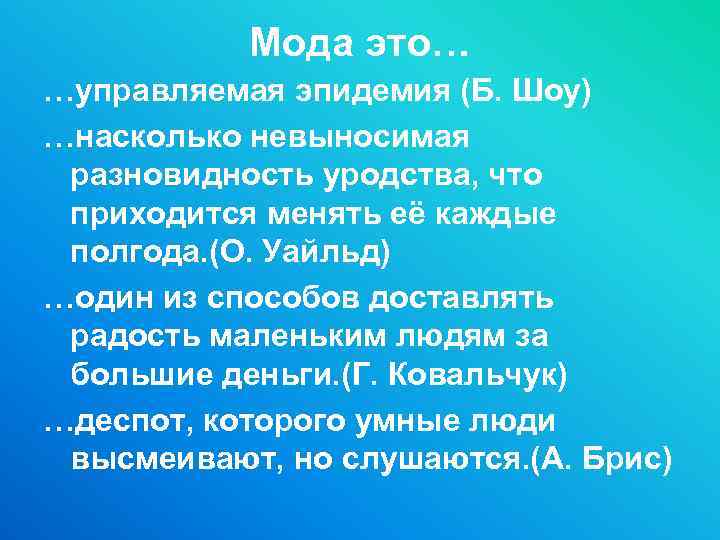 Мода это…

…управляемая эпидемия (Б. Шоу)

…насколько невыносимая разновидность уродства, что приходится менять её каждые полгода.(О. Уайльд)

…один из способов доставлять радость маленьким людям за большие деньги.(Г. Ковальчук)

…деспот, которого умные люди высмеивают, но слушаются.(А. Брис)